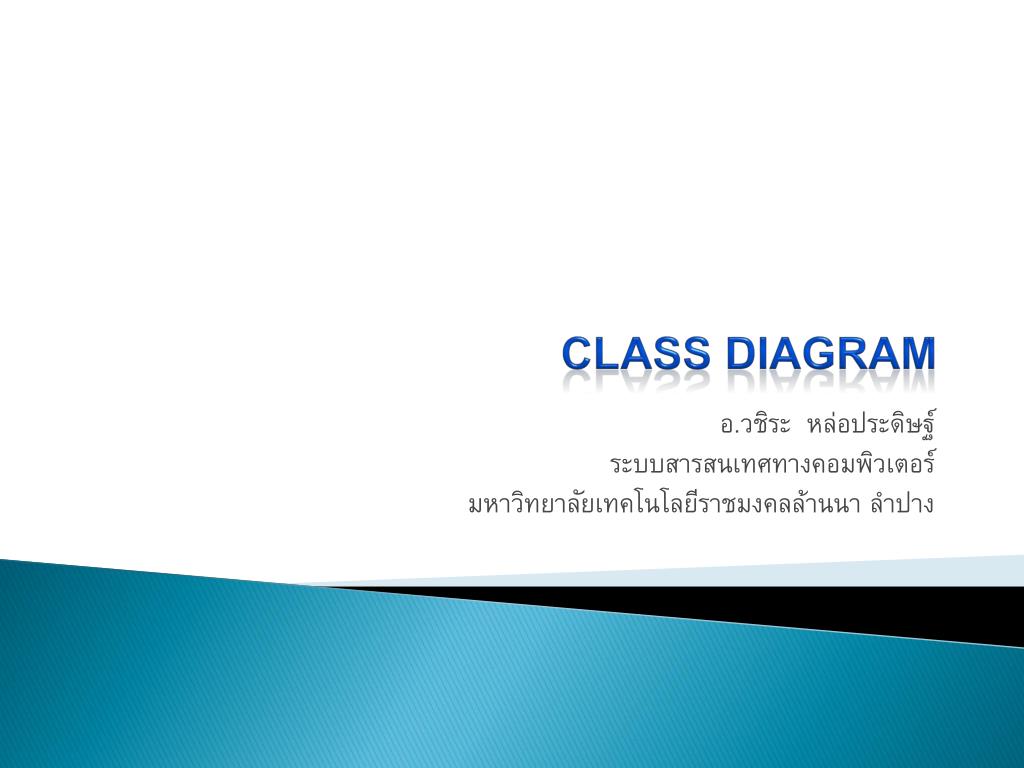 CLASS DIAGRAM

อ.วชิระ หล่อประดิษฐ์
ระบบสารสนเทศทางคอมพิวเตอร์
มหาวิทยาลัยเทคโนโลยีราชมงคลล้านนา ลำปาง